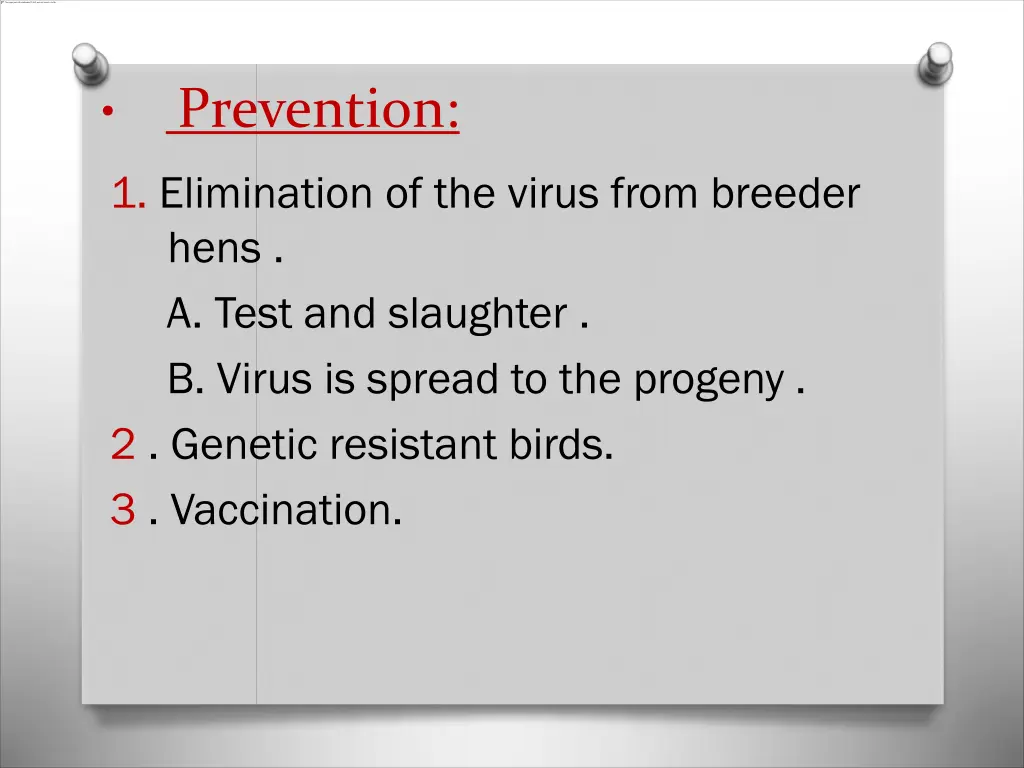 • Prevention:

1. Elimination of the virus from breeder hens .

A. Test and slaughter .

B. Virus is spread to the progeny .

2 . Genetic resistant birds.

3 . Vaccination.